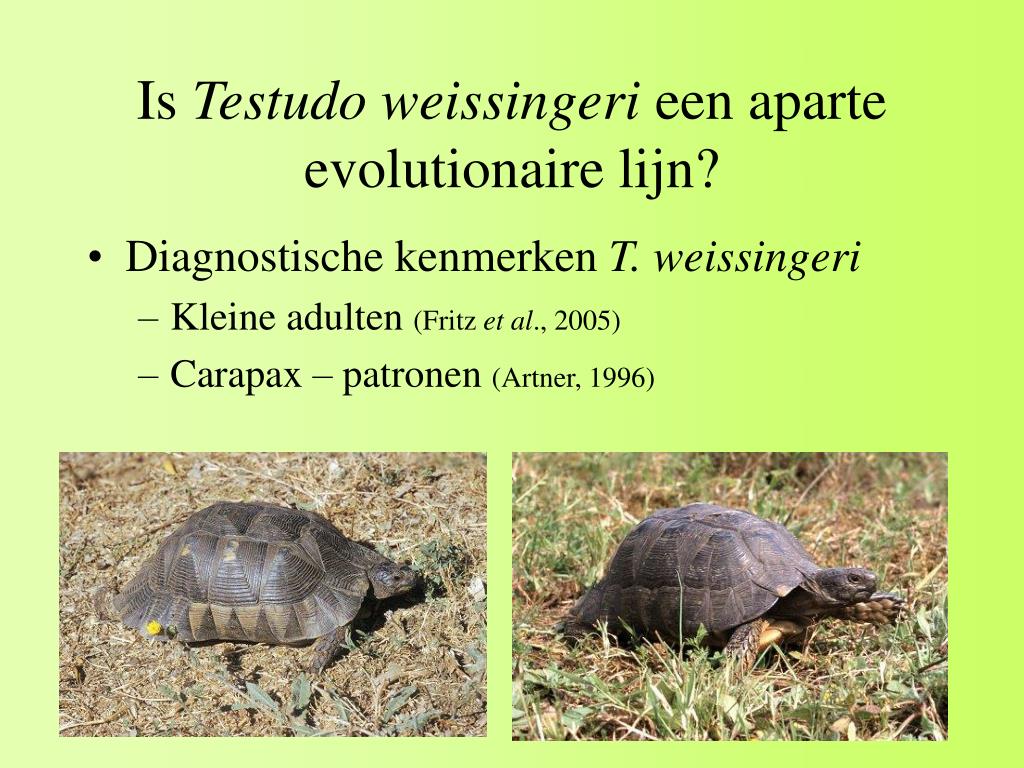 Is Testudo weissingeri een aparte evolutionaire lijn?

• Diagnostische kenmerken T. weissingeri
– Kleine adulten (Fritz et al., 2005)
– Carapax – patronen (Artner, 1996)